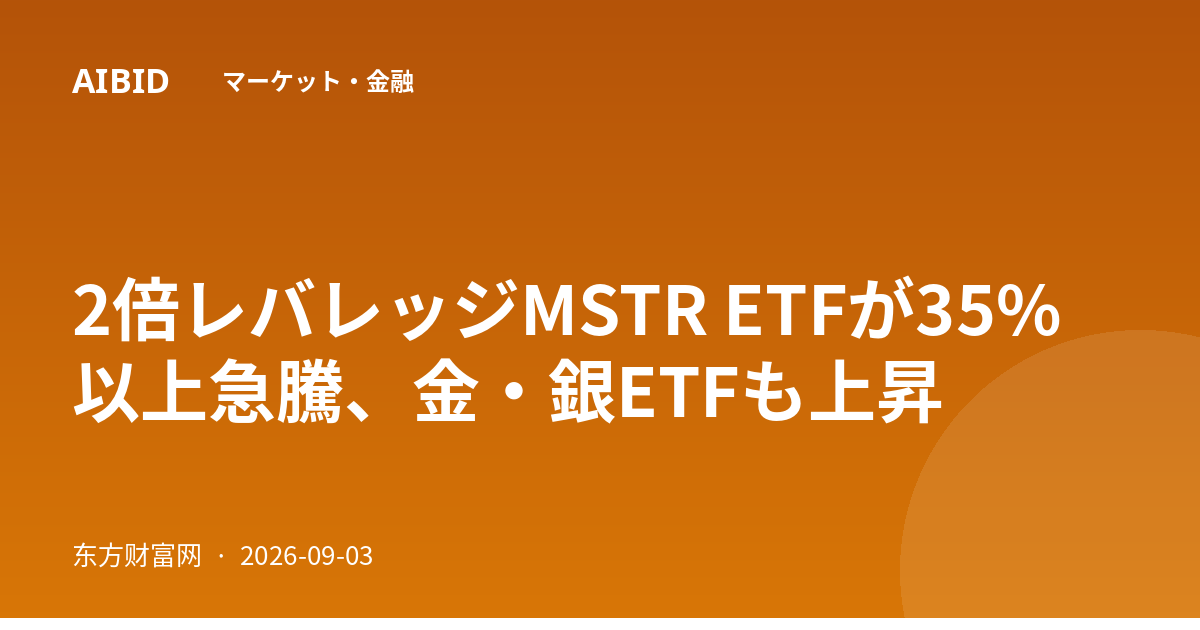 AIBID マーケット・金融

2倍レバレッジMSTR ETFが35%以上急騰、金・銀ETFも上昇

东方财富网 · 2026-09-03